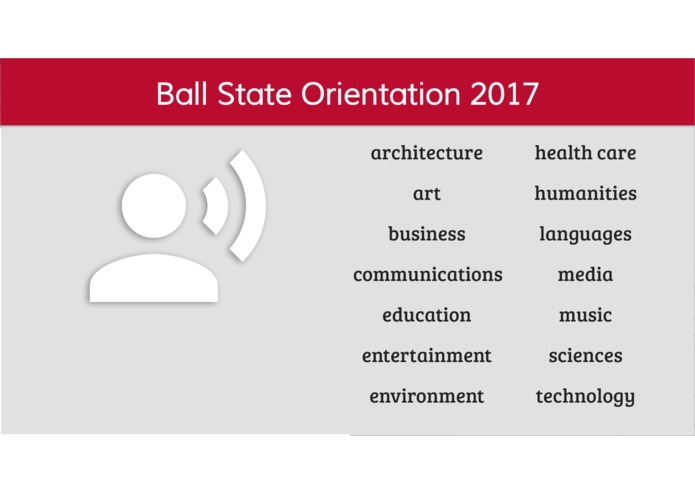 Ball State Orientation 2017

architecture
art
business
communications
education
entertainment
environment

health care
humanities
languages
media
music
sciences
technology